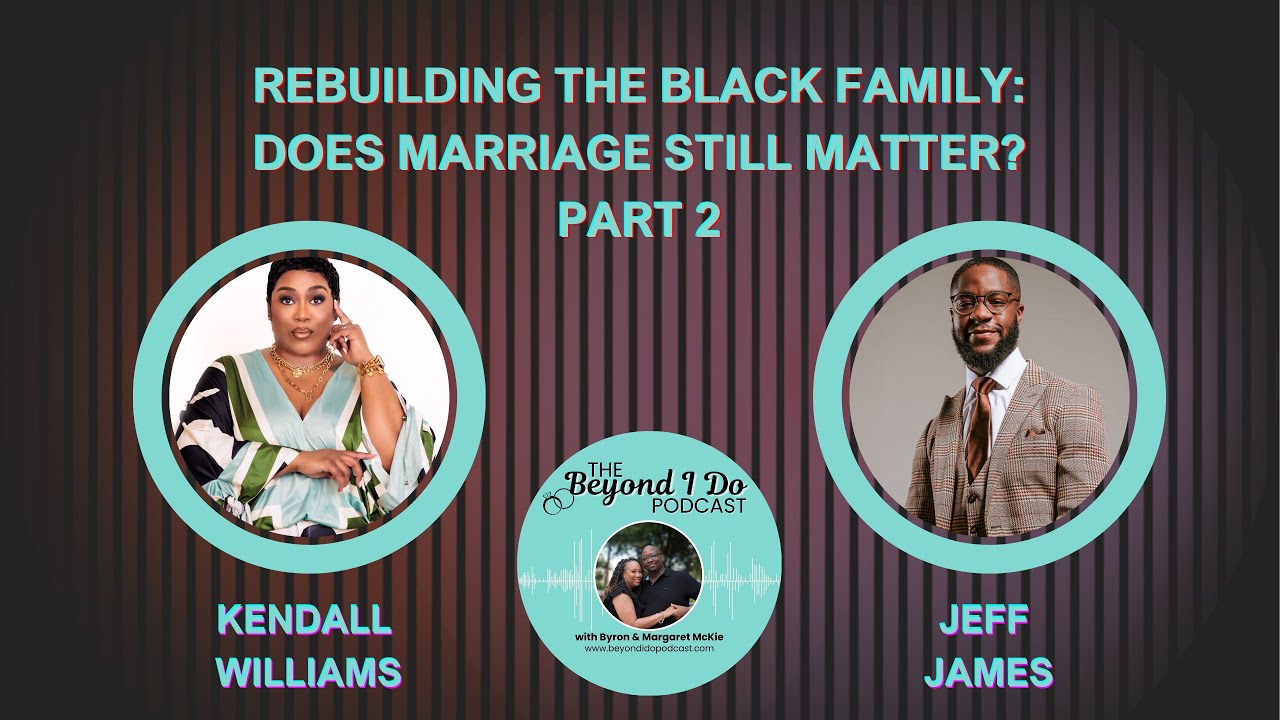 REBUILDING THE BLACK FAMILY: DOES MARRIAGE STILL MATTER? PART 2

KENDALL WILLIAMS

THE Beyond I Do PODCAST

with Byron & Margaret McKie
www.beyondidopodcast.com

JEFF JAMES